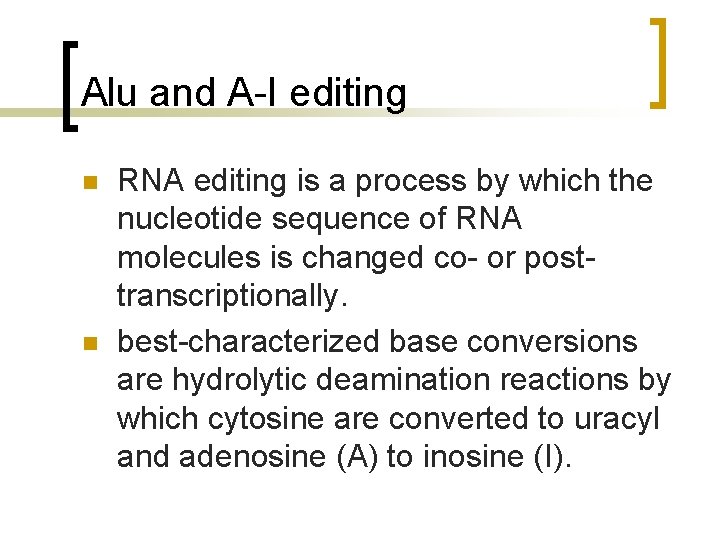 Alu and A-I editing

RNA editing is a process by which the nucleotide sequence of RNA molecules is changed co- or post-transcriptionally.

best-characterized base conversions are hydrolytic deamination reactions by which cytosine are converted to uracyl and adenosine (A) to inosine (I).